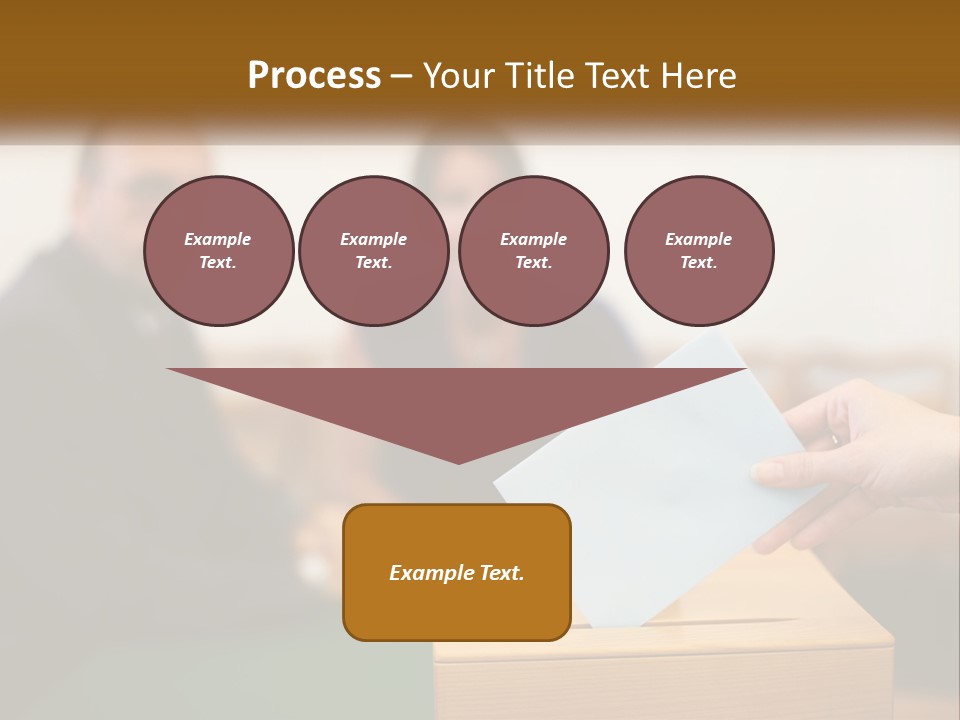 Process – Your Title Text Here

Example Text.

Example Text.

Example Text.

Example Text.

Example Text.